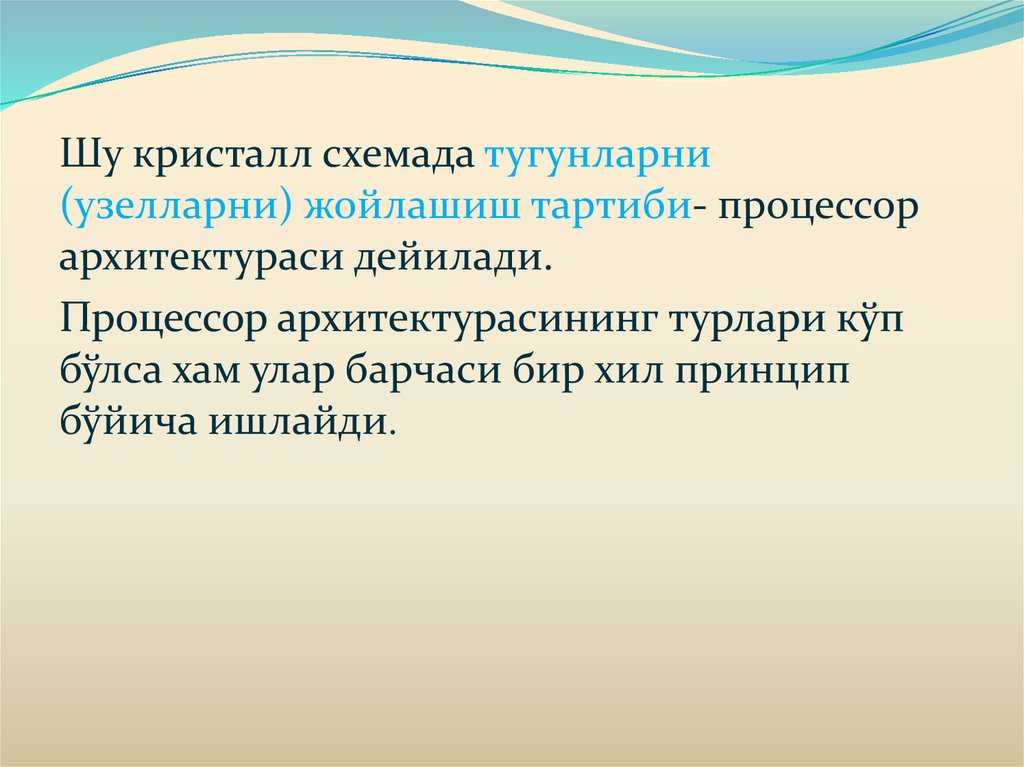 Шу кристалл схемада тугунларни (узелларни) жойлашиш тартиби- процессор архитектураси дейилади.

Процессор архитектурасининг турлари кўп бўлса хам улар барчаси бир хил принцип бўйича ишлайди.